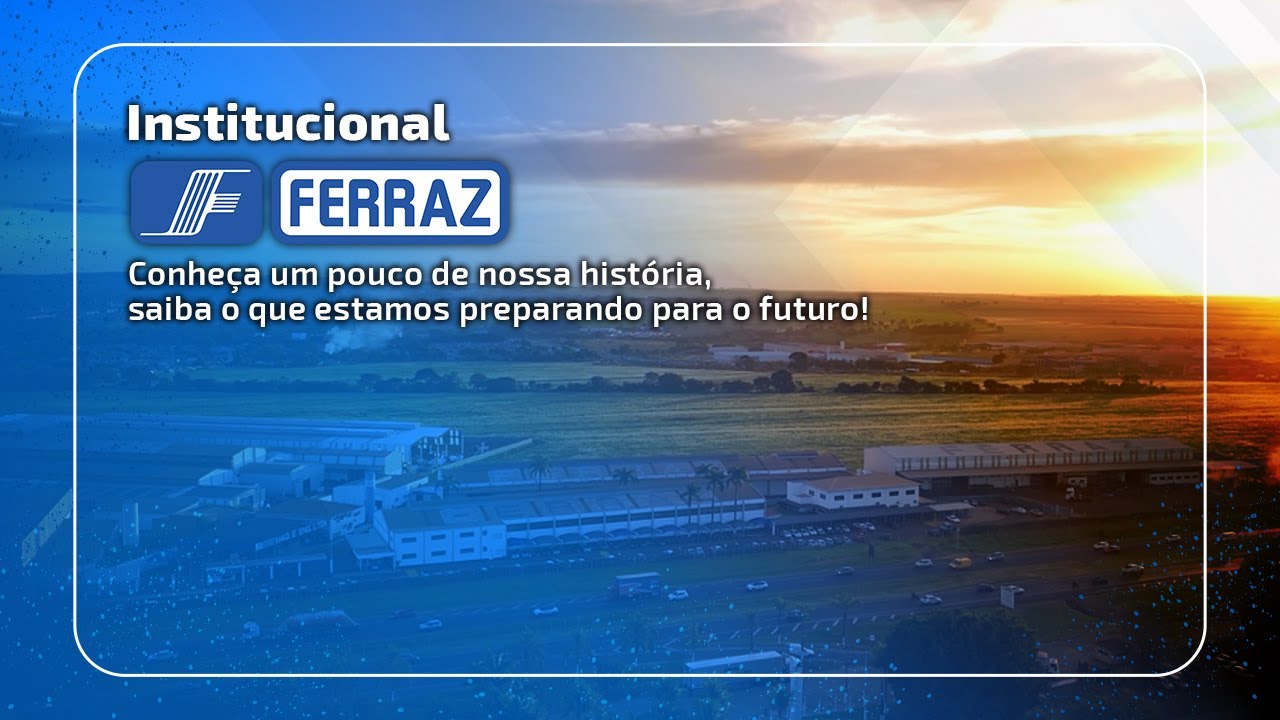 Institucional

FERRAZ

Conheça um pouco de nossa história,
saiba o que estamos preparando para o futuro!